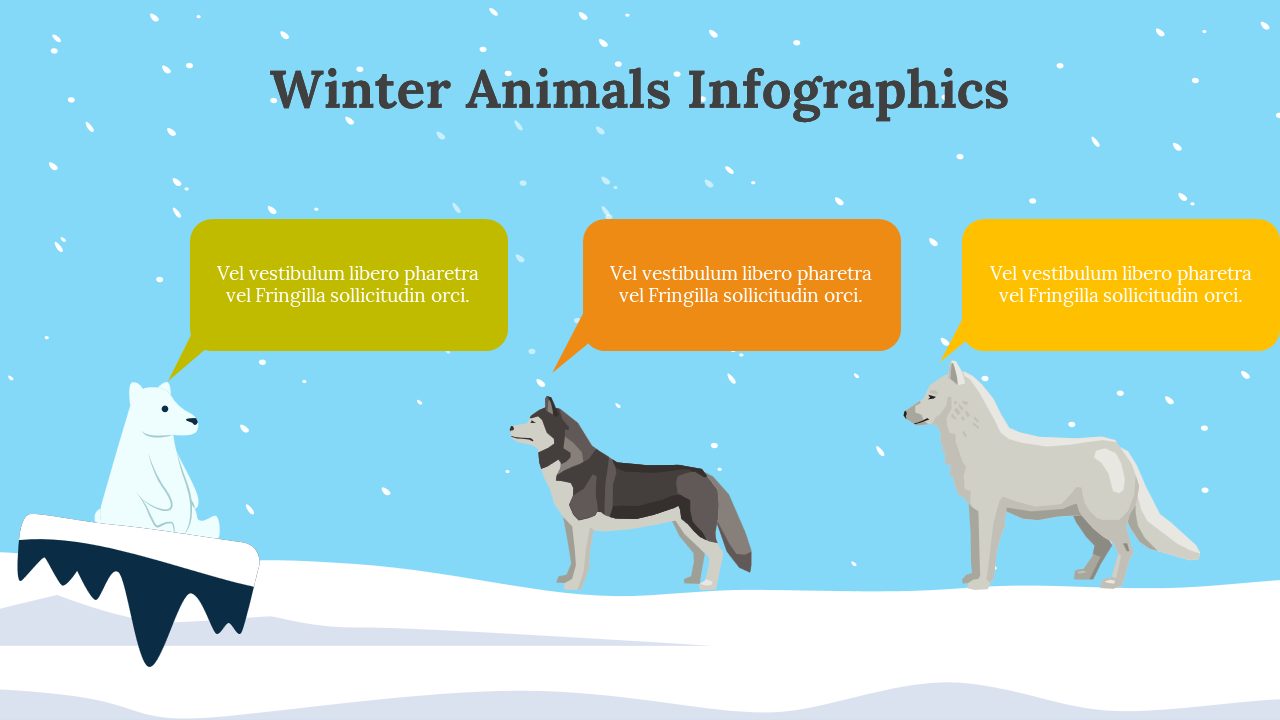 Winter Animals Infographics

Vel vestibulum libero pharetra vel Fringilla sollicitudin orci.

Vel vestibulum libero pharetra vel Fringilla sollicitudin orci.

Vel vestibulum libero pharetra vel Fringilla sollicitudin orci.